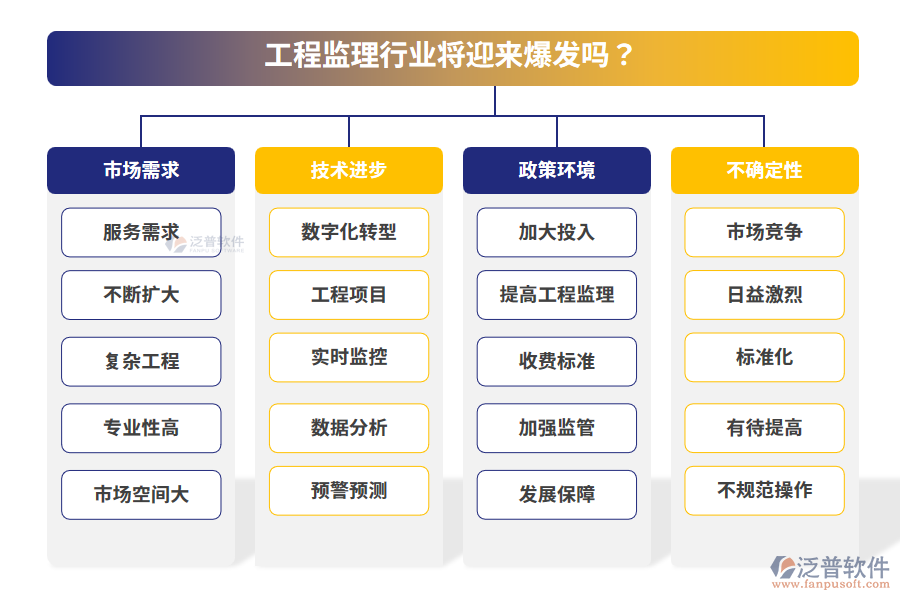 工程监理行业将迎来爆发吗？

市场需求
服务需求
泛普软件
不断扩大
复杂工程
专业性高
市场空间大

技术进步
数字化转型
工程项目
实时监控
数据分析
预警预测

政策环境
加大投入
提高工程监理
收费标准
加强监管
发展保障

不确定性
市场竞争
日益激烈
标准化
有待提高
不规范操作

泛普软件
www.fanpusoft.com